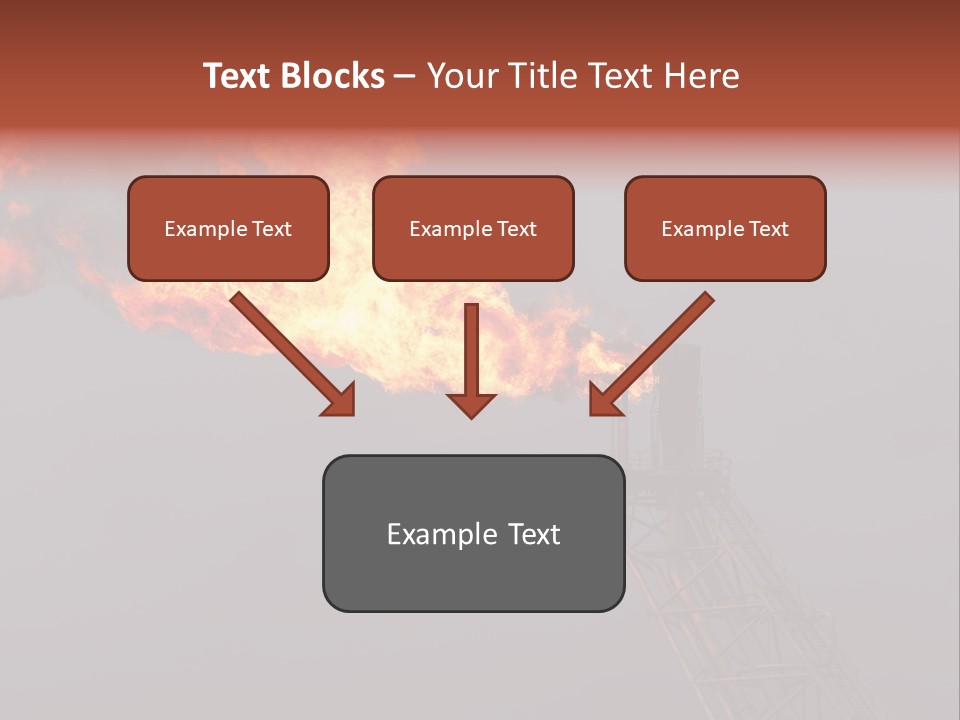 Text Blocks – Your Title Text Here

Example Text

Example Text

Example Text

Example Text